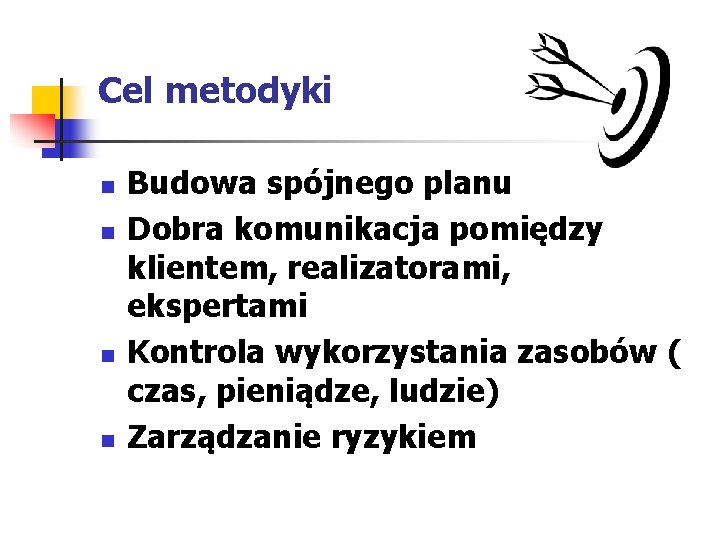 Cel metodyki

- Budowa spójnego planu
- Dobra komunikacja pomiędzy klientem, realizatorami, ekspertami
- Kontrola wykorzystania zasobów ( czas, pieniądze, ludzie)
- Zarządzanie ryzykiem